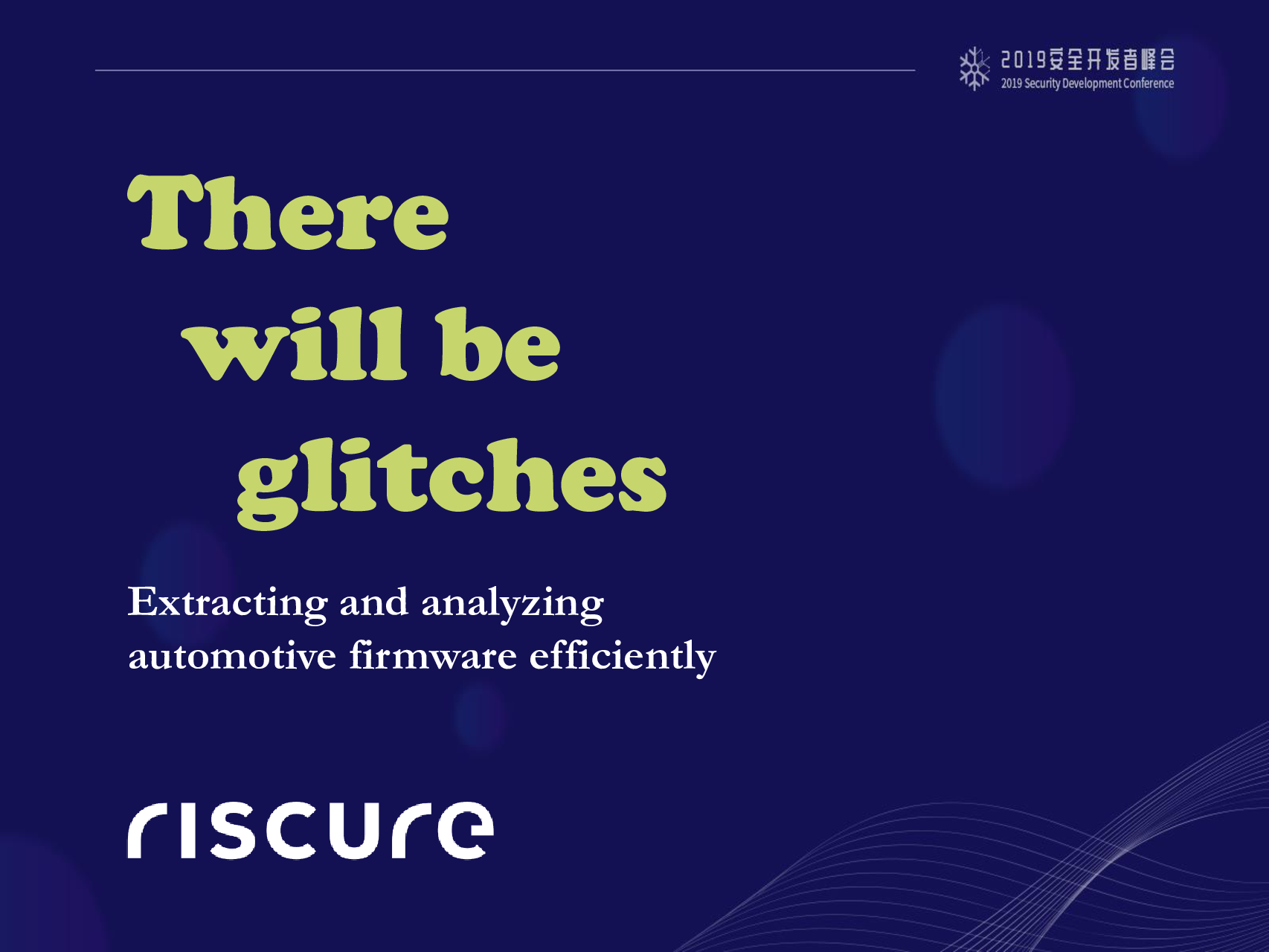 2019安全开发者峰会
2019 Security Development Conference

There will be glitches

Extracting and analyzing automotive firmware efficiently

riscure